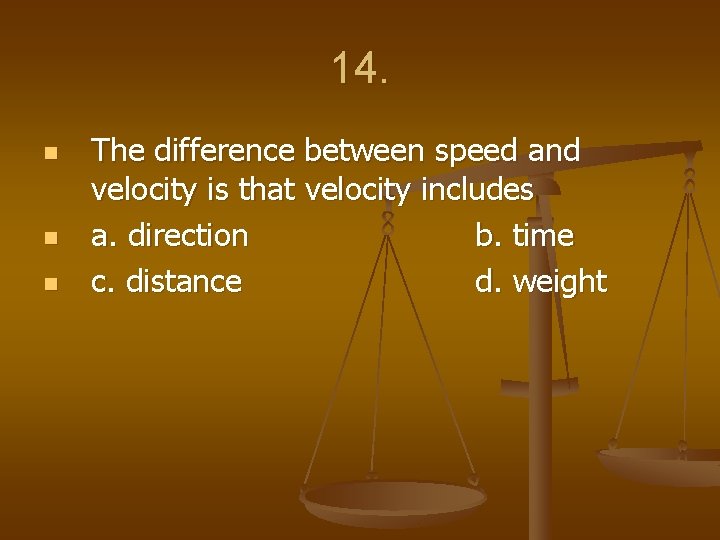 14.

The difference between speed and velocity is that velocity includes

a. direction b. time

c. distance d. weight